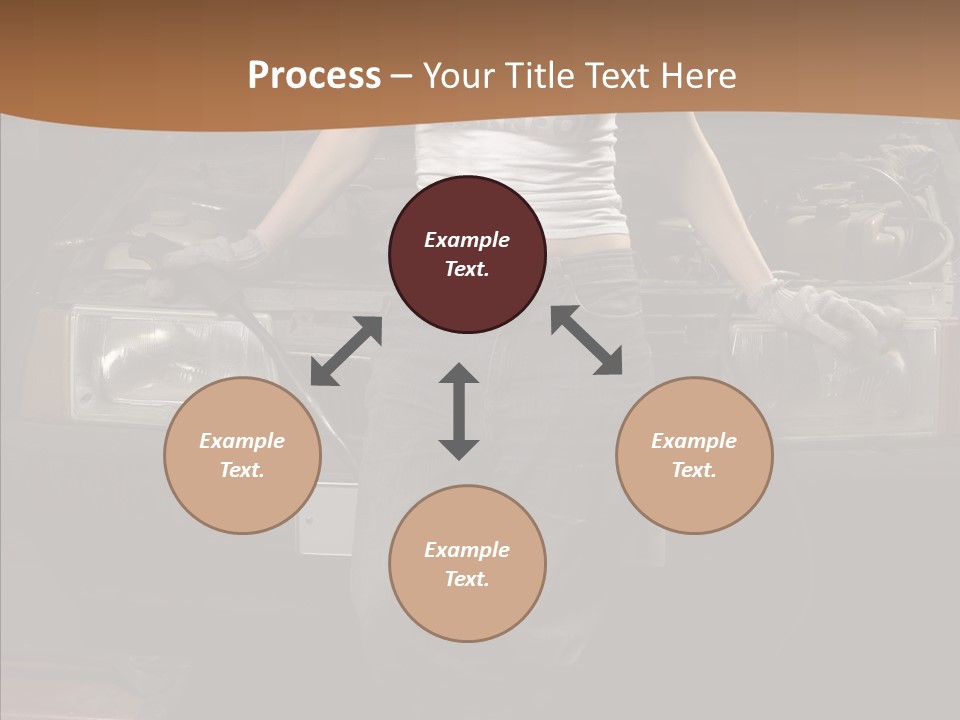 Process – Your Title Text Here

Example Text.

Example Text.

Example Text.

Example Text.